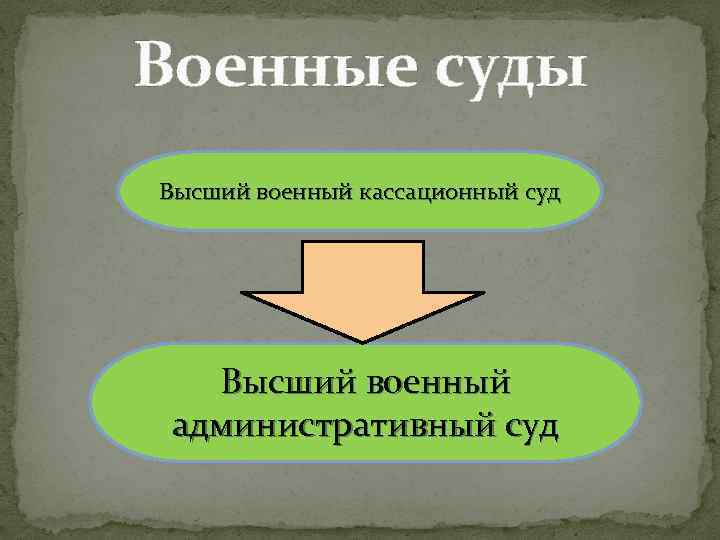 Военные суды

Высший военный кассационный суд

Высший военный административный суд